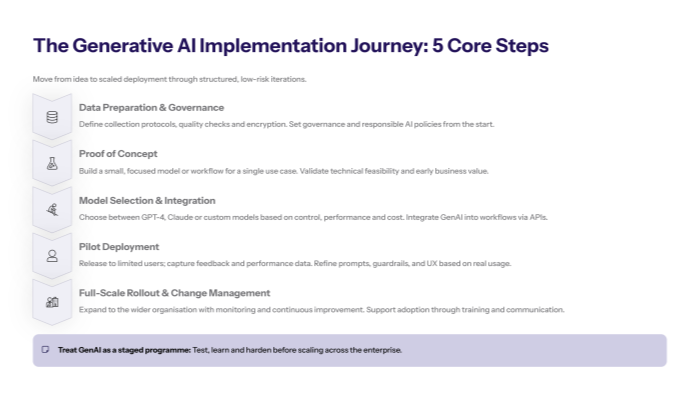 The Generative AI Implementation Journey: 5 Core Steps

Move from idea to scaled deployment through structured, low-risk iterations.

Data Preparation & Governance

Define collection protocols, quality checks and encryption. Set governance and responsible AI policies from the start.

Proof of Concept

Build a small, focused model or workflow for a single use case. Validate technical feasibility and early business value.

Model Selection & Integration

Choose between GPT-4, Claude or custom models based on control, performance and cost. Integrate GenAI into workflows via APIs.

Pilot Deployment

Release to limited users; capture feedback and performance data. Refine prompts, guardrails, and UX based on real usage.

Full-Scale Rollout & Change Management

Expand to the wider organisation with monitoring and continuous improvement. Support adoption through training and communication.

Treat GenAI as a staged programme: Test, learn and harden before scaling across the enterprise.